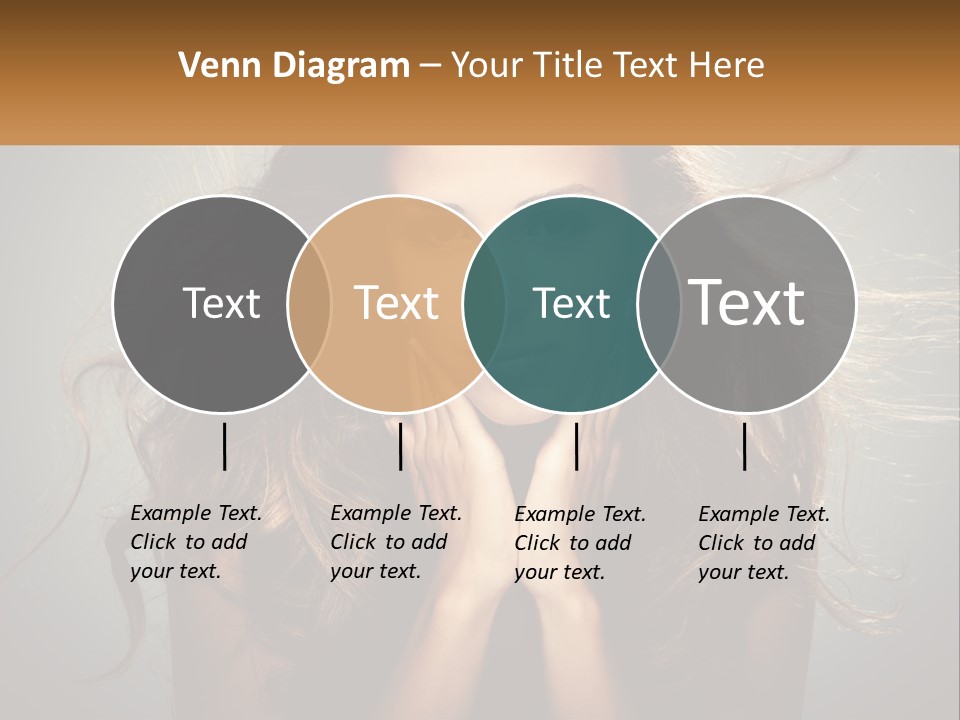 Venn Diagram – Your Title Text Here

Text

Text

Text

Text

Example Text. Click to add your text.

Example Text. Click to add your text.

Example Text. Click to add your text.

Example Text. Click to add your text.